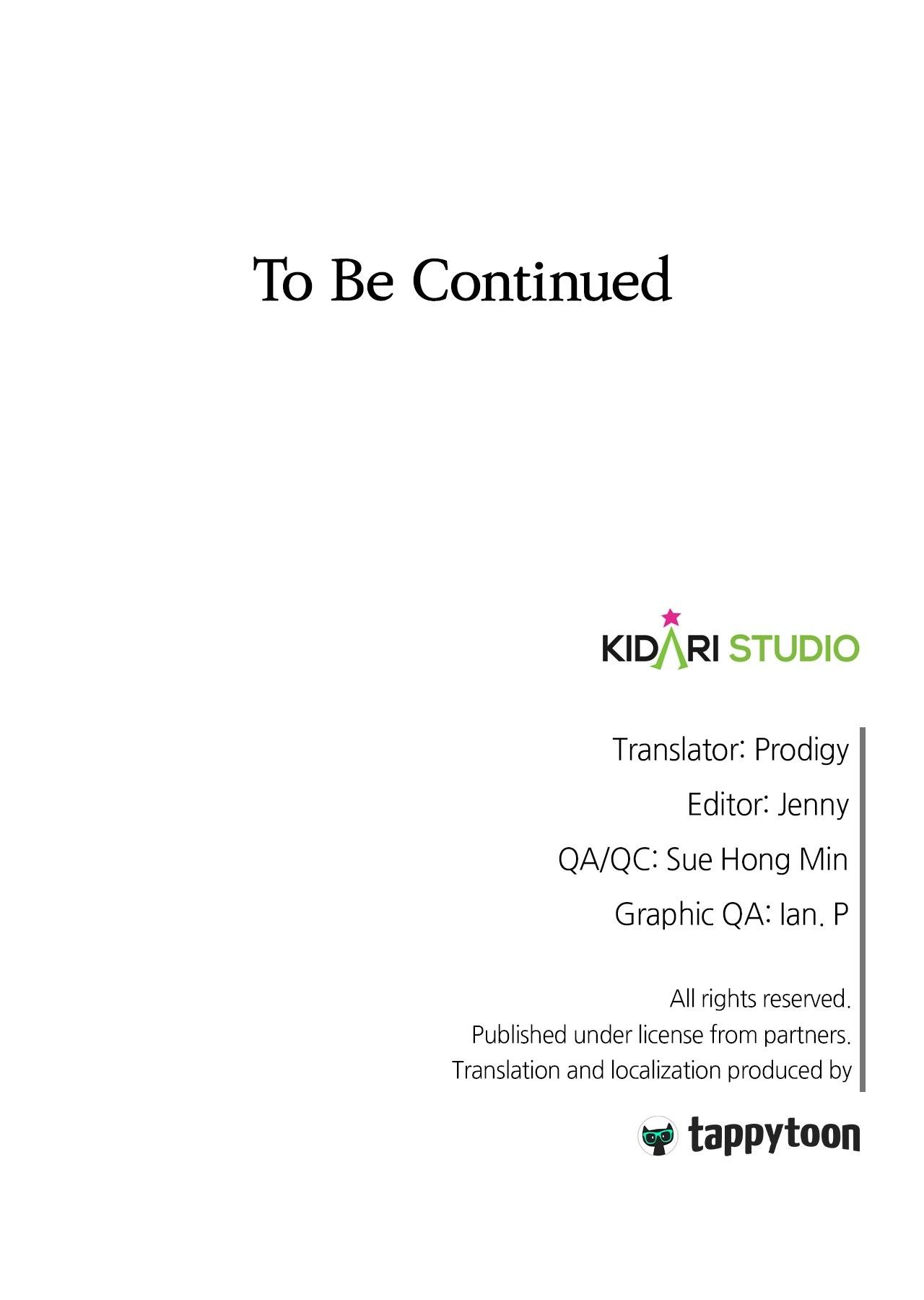 To Be Continued

KIDARI STUDIO

Translator: Prodigy

Editor: Jenny

QA/QC: Sue Hong Min

Graphic QA: Ian. P

All rights reserved.
Published under license from partners.
Translation and localization produced by

tappytoon